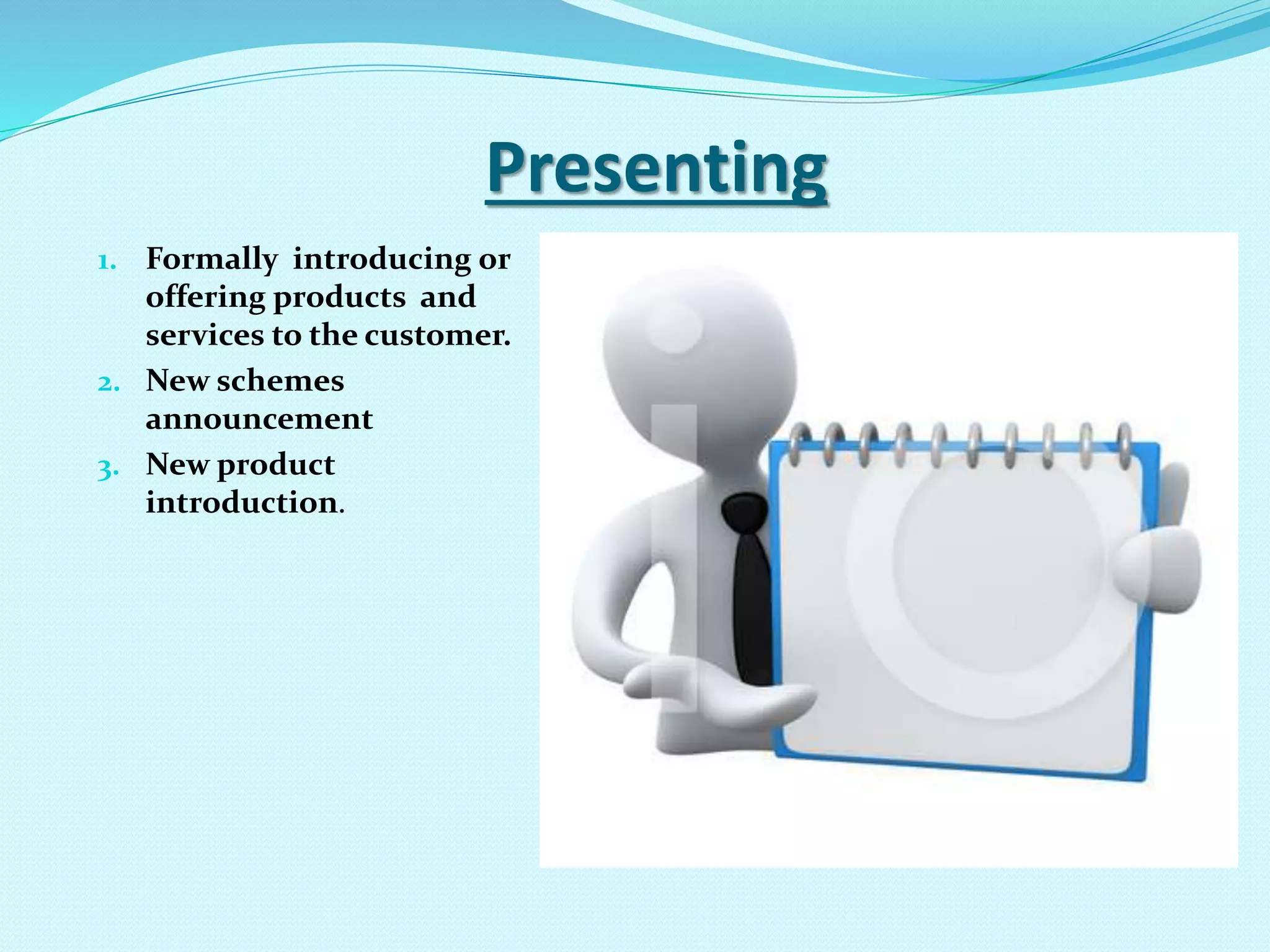 Presenting

1. Formally introducing or offering products and services to the customer.
2. New schemes announcement
3. New product introduction.